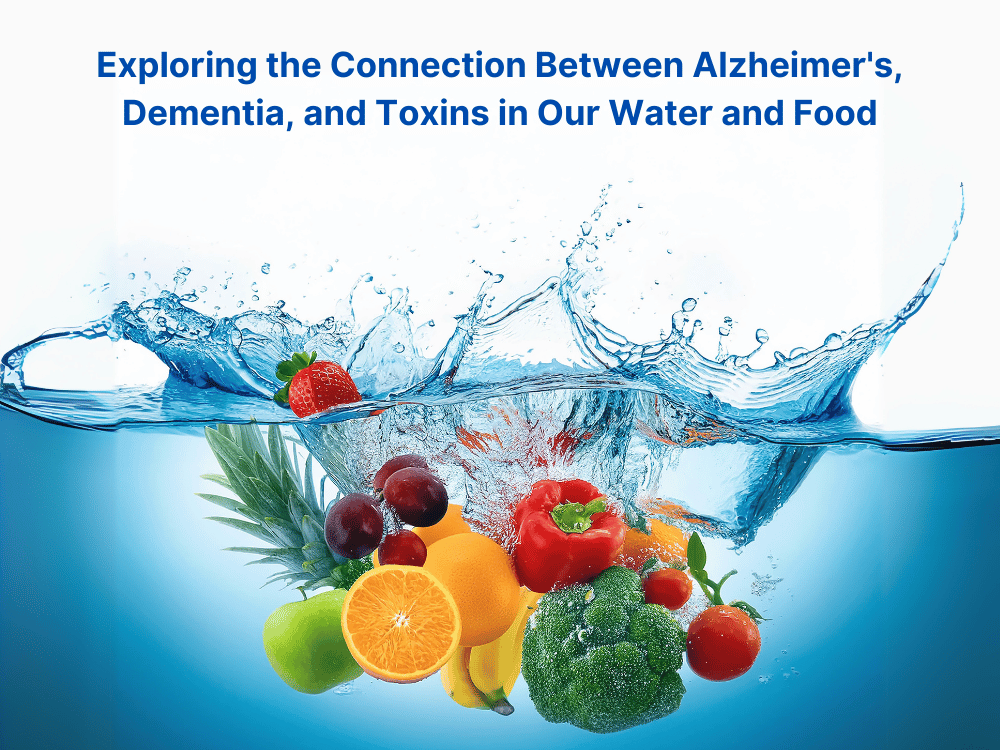 Exploring the Connection Between Alzheimer's, Dementia, and Toxins in Our Water and Food